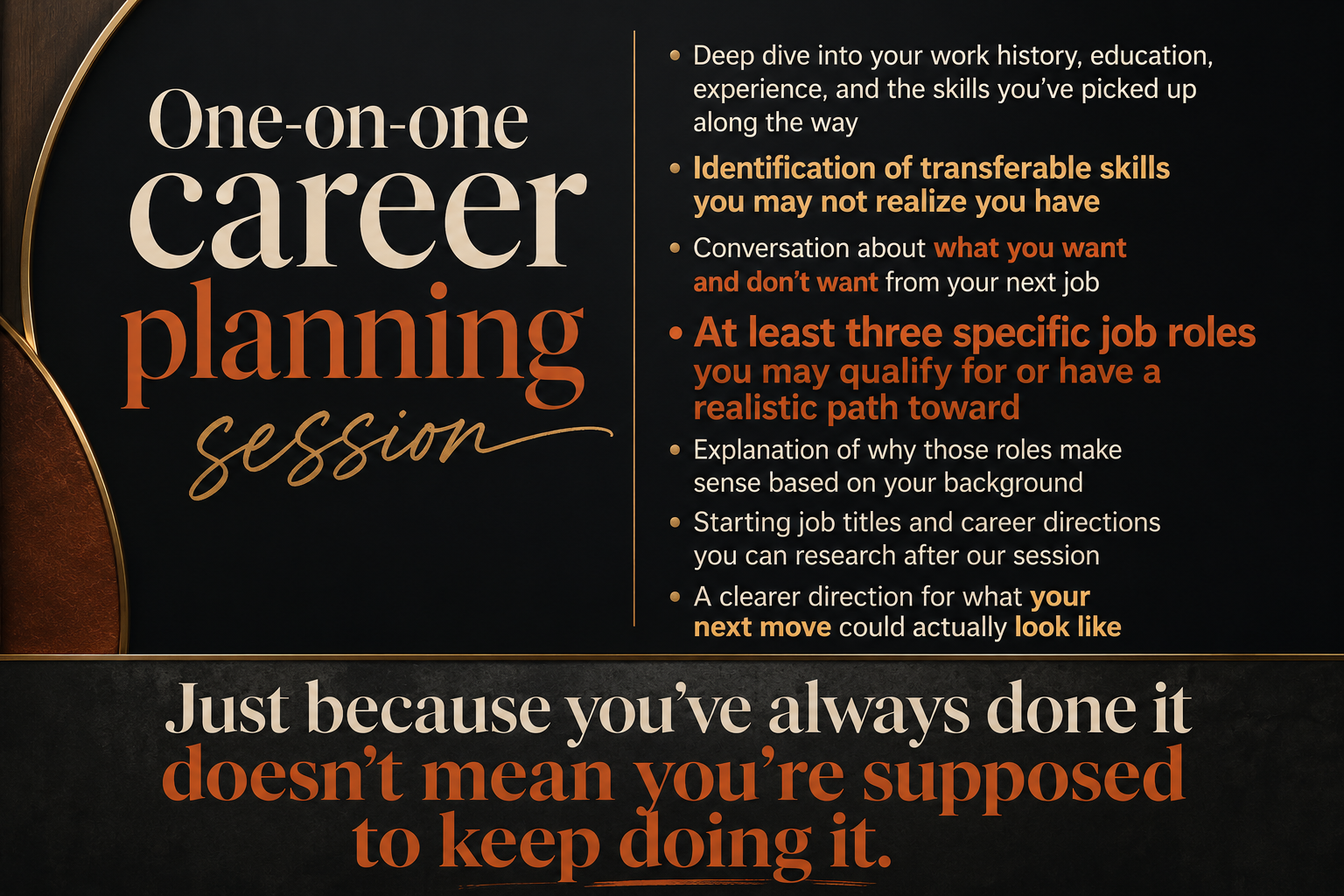 One-on-one career planning session

• Deep dive into your work history, education, experience, and the skills you've picked up along the way

• Identification of transferable skills you may not realize you have

• Conversation about what you want and don't want from your next job

• At least three specific job roles you may qualify for or have a realistic path toward

• Explanation of why those roles make sense based on your background

• Starting job titles and career directions you can research after our session

• A clearer direction for what your next move could actually look like

Just because you've always done it doesn't mean you're supposed to keep doing it.